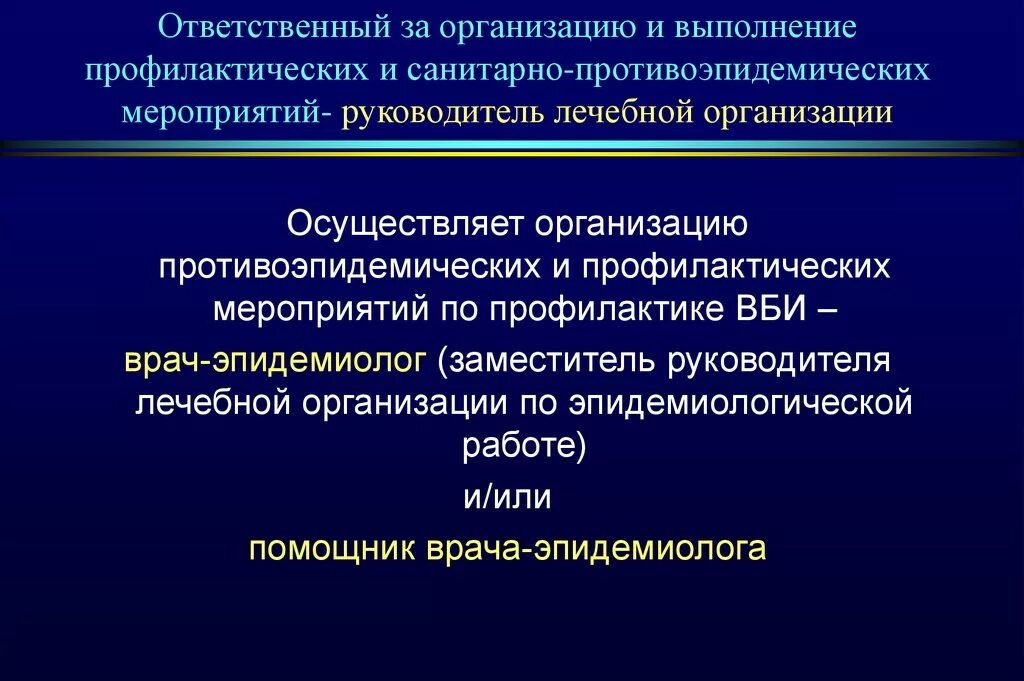 Ответственный за организацию и выполнение профилактических и санитарно-противоэпидемических мероприятий- руководитель лечебной организации

Осуществляет организацию противоэпидемических и профилактических мероприятий по профилактике ВБИ –
врач-эпидемиолог (заместитель руководителя лечебной организации по эпидемиологической работе)
и/или
помощник врача-эпидемиолога